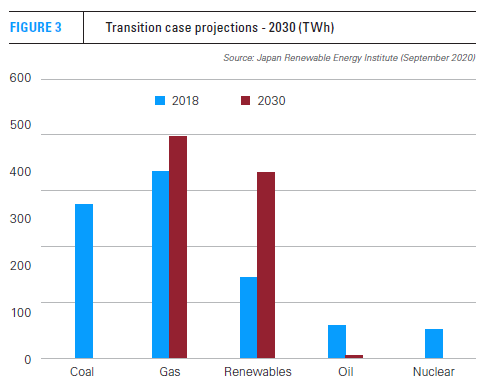 FIGURE 3

Transition case projections - 2030 (TWh)

Source: Japan Renewable Energy Institute (September 2020)

600
500
400
300
200
100
0

2018
2030

Coal
Gas
Renewables
Oil
Nuclear